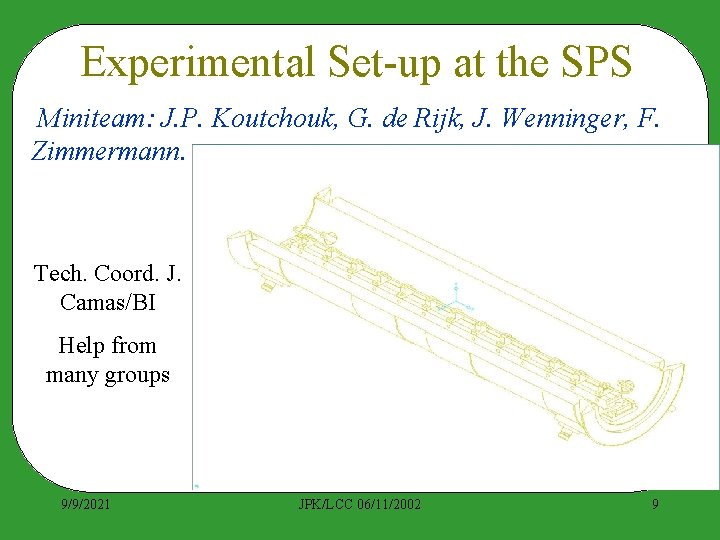 Experimental Set-up at the SPS

Miniteam: J.P. Koutchouk, G. de Rijk, J. Wenninger, F. Zimmermann.

Tech. Coord. J. Camas/BI

Help from many groups

9/9/2021

JPK/LCC 06/11/2002

9